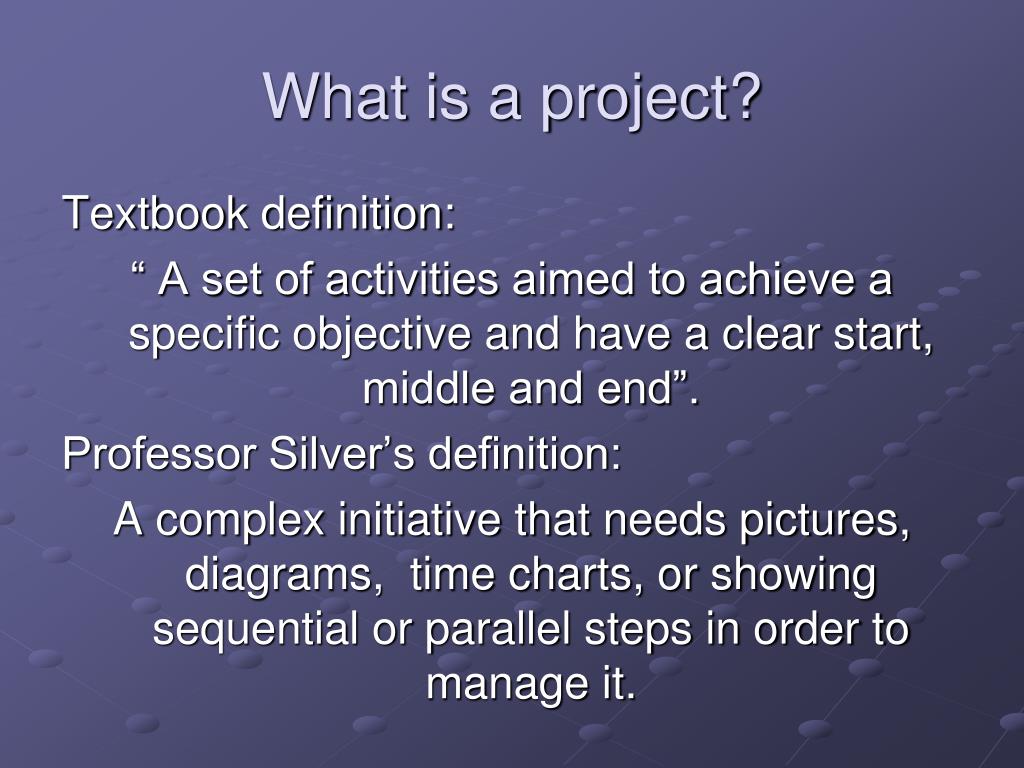 What is a project?

Textbook definition:

“ A set of activities aimed to achieve a specific objective and have a clear start, middle and end”.

Professor Silver’s definition:

A complex initiative that needs pictures, diagrams, time charts, or showing sequential or parallel steps in order to manage it.